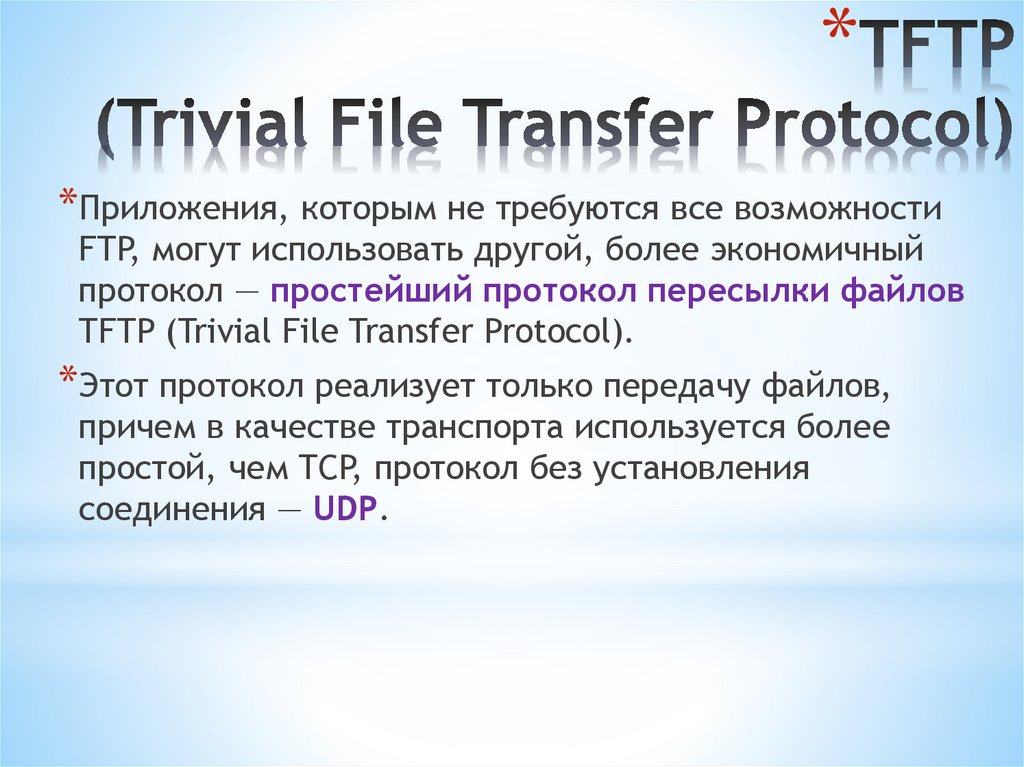 *TFTP (Trivial File Transfer Protocol)

*Приложения, которым не требуются все возможности FTP, могут использовать другой, более экономичный протокол — простейший протокол пересылки файлов TFTP (Trivial File Transfer Protocol).

*Этот протокол реализует только передачу файлов, причем в качестве транспорта используется более простой, чем TCP, протокол без установления соединения — UDP.